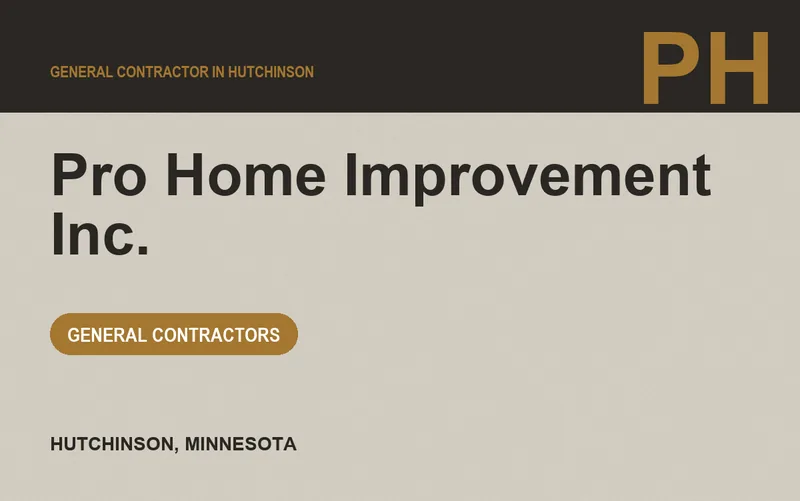 GENERAL CONTRACTOR IN HUTCHINSON

PH

Pro Home Improvement Inc.

GENERAL CONTRACTORS

HUTCHINSON, MINNESOTA